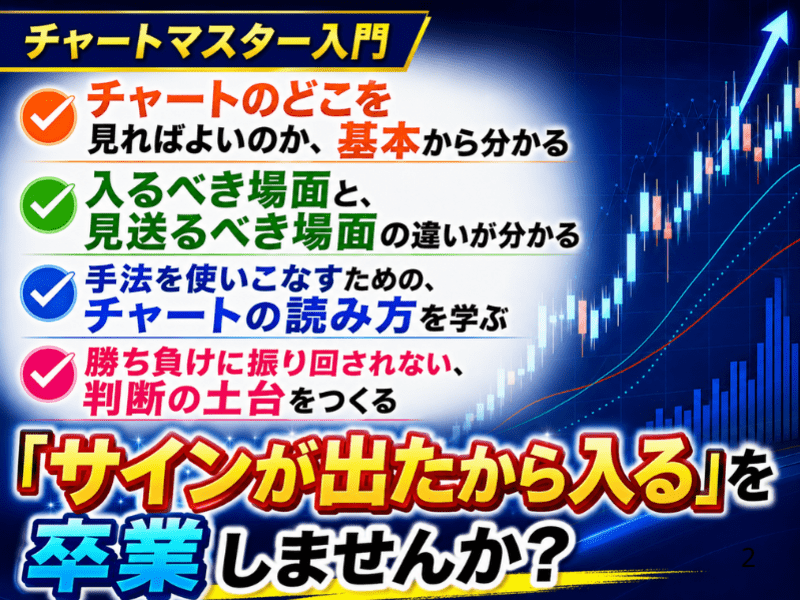 チャートマスター入門

チャートのどこを見ればよいのか、基本から分かる

入るべき場面と、見送るべき場面の違いが分かる

手法を使いこなすための、チャートの読み方を学ぶ

勝ち負けに振り回されない、判断の土台をつくる

「サインが出たから入る」を卒業しませんか?

2